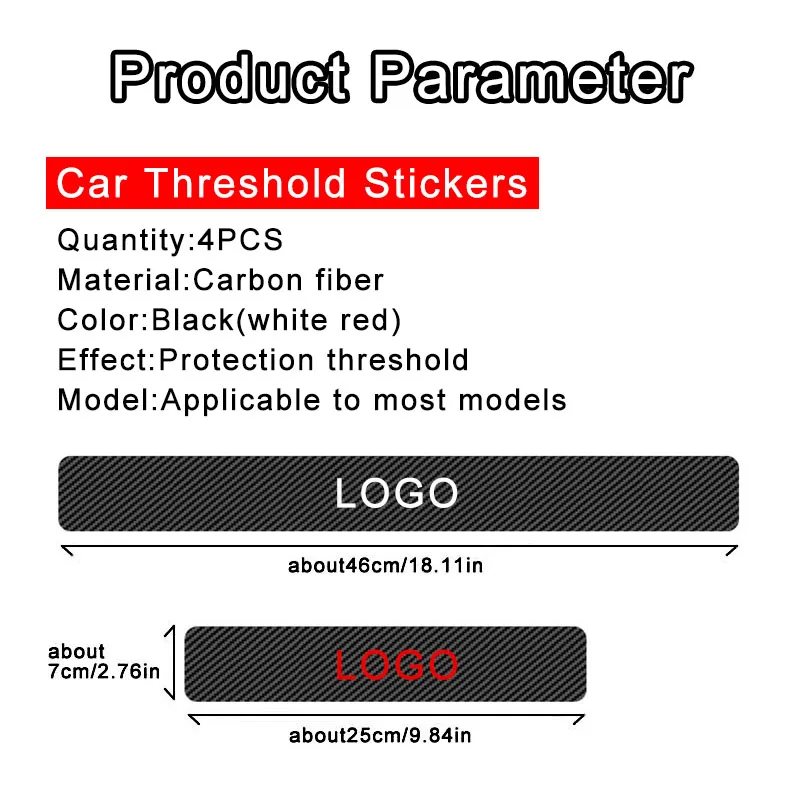 Product Parameter

Car Threshold Stickers

Quantity:4PCS
Material:Carbon fiber
Color:Black(white red)
Effect:Protection threshold
Model:Applicable to most models

LOGO

about46cm/18.11in

about
7cm/2.76in

LOGO

about25cm/9.84in